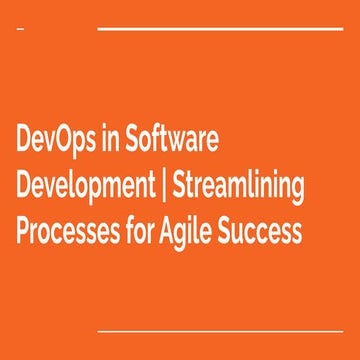 DevOps in Software Development | Streamlining Processes for Agile Success